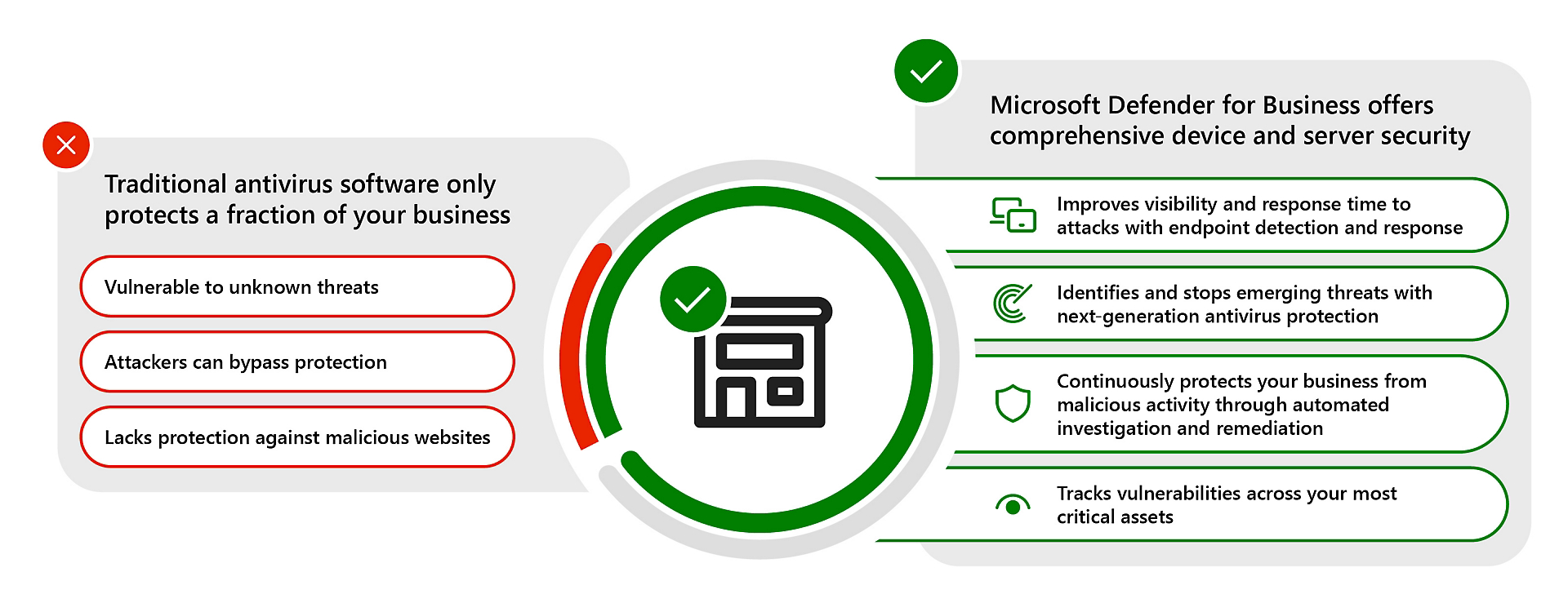 Traditional antivirus software only protects a fraction of your business

Vulnerable to unknown threats

Attackers can bypass protection

Lacks protection against malicious websites

Microsoft Defender for Business offers comprehensive device and server security

Improves visibility and response time to attacks with endpoint detection and response

Identifies and stops emerging threats with next-generation antivirus protection

Continuously protects your business from malicious activity through automated investigation and remediation

Tracks vulnerabilities across your most critical assets